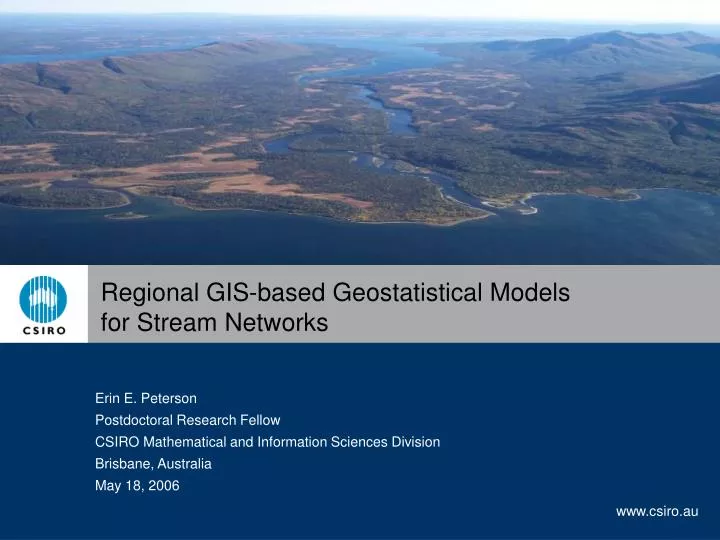 CSIRO

Regional GIS-based Geostatistical Models for Stream Networks

Erin E. Peterson
Postdoctoral Research Fellow
CSIRO Mathematical and Information Sciences Division
Brisbane, Australia
May 18, 2006

www.csiro.au